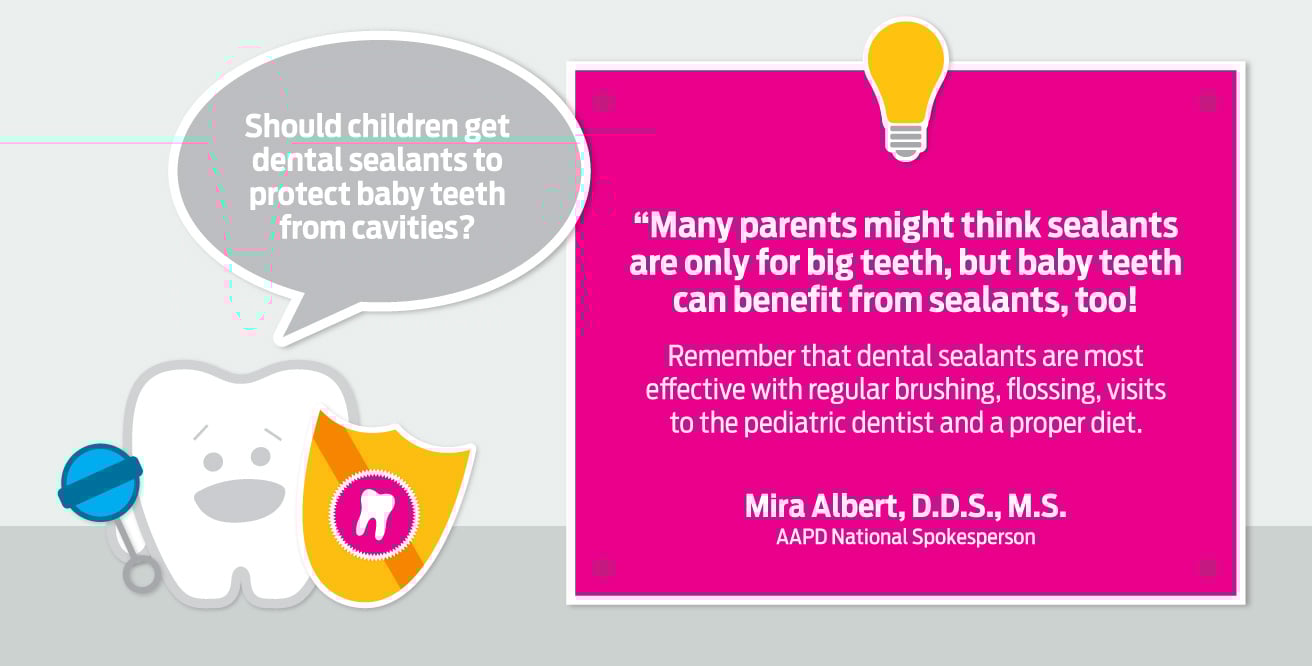 Should children get dental sealants to protect baby teeth from cavities?

“Many parents might think sealants are only for big teeth, but baby teeth can benefit from sealants, too!

Remember that dental sealants are most effective with regular brushing, flossing, visits to the pediatric dentist and a proper diet.

Mira Albert, D.D.S., M.S.
AAPD National Spokesperson